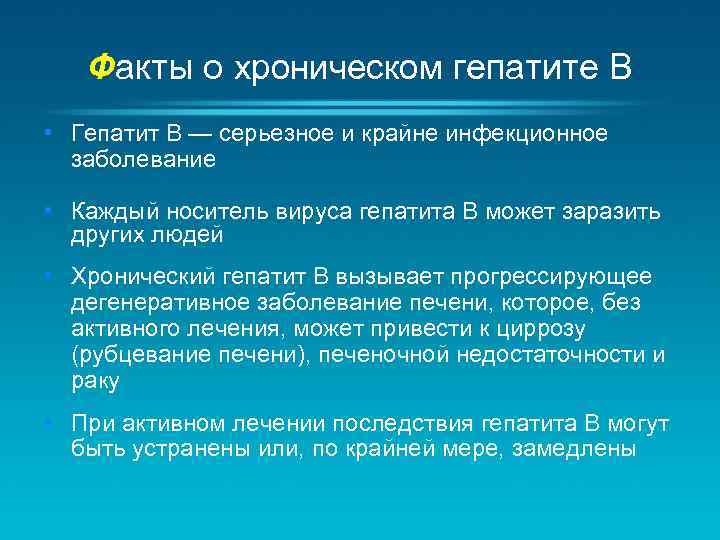 Факты о хроническом гепатите В

• Гепатит В — серьезное и крайне инфекционное заболевание

• Каждый носитель вируса гепатита В может заразить других людей

• Хронический гепатит В вызывает прогрессирующее дегенеративное заболевание печени, которое, без активного лечения, может привести к циррозу (рубцевание печени), печеночной недостаточности и раку

• При активном лечении последствия гепатита В могут быть устранены или, по крайней мере, замедлены